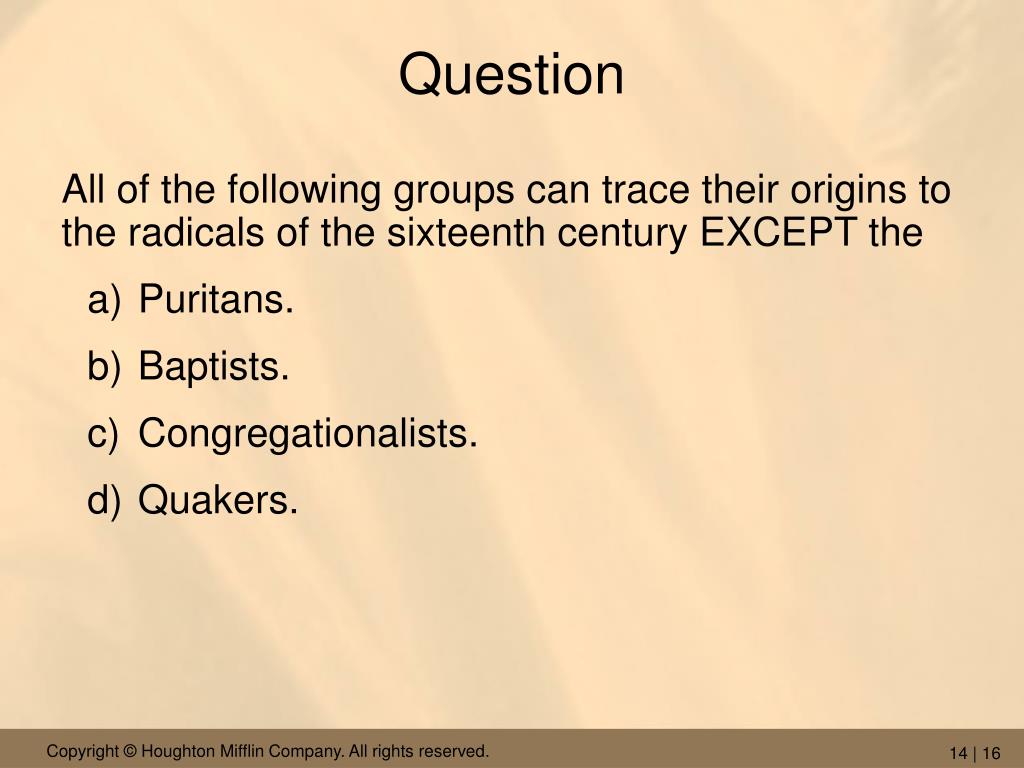 Question

All of the following groups can trace their origins to the radicals of the sixteenth century EXCEPT the

a) Puritans.

b) Baptists.

c) Congregationalists.

d) Quakers.

Copyright © Houghton Mifflin Company. All rights reserved.

14 | 16